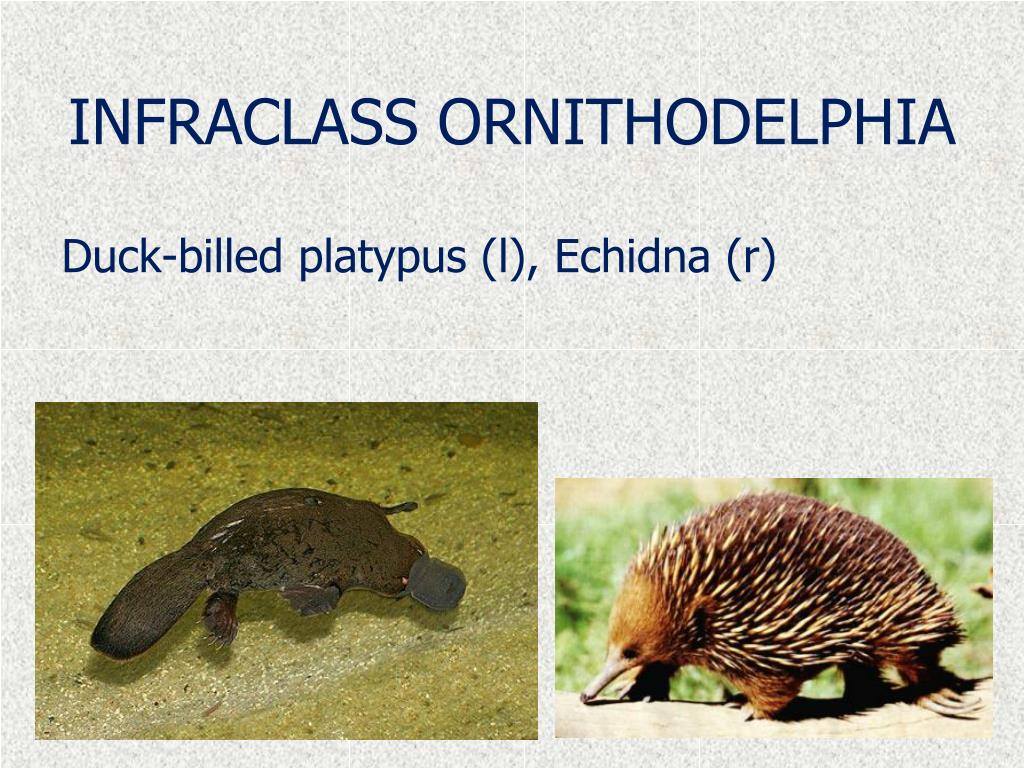 INFRACLASS ORNITHODELPHIA

Duck-billed platypus (l), Echidna (r)